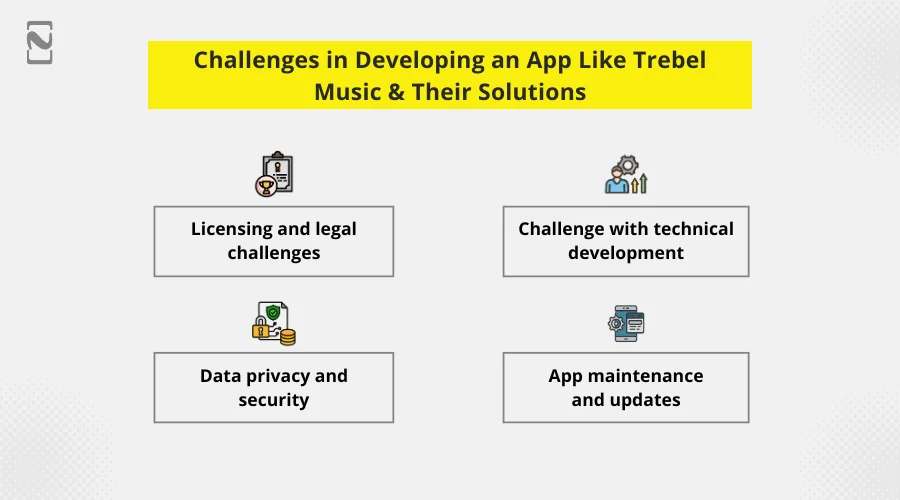 Challenges in Developing an App Like Trebel Music & Their Solutions

Licensing and legal challenges

Challenge with technical development

Data privacy and security

App maintenance and updates